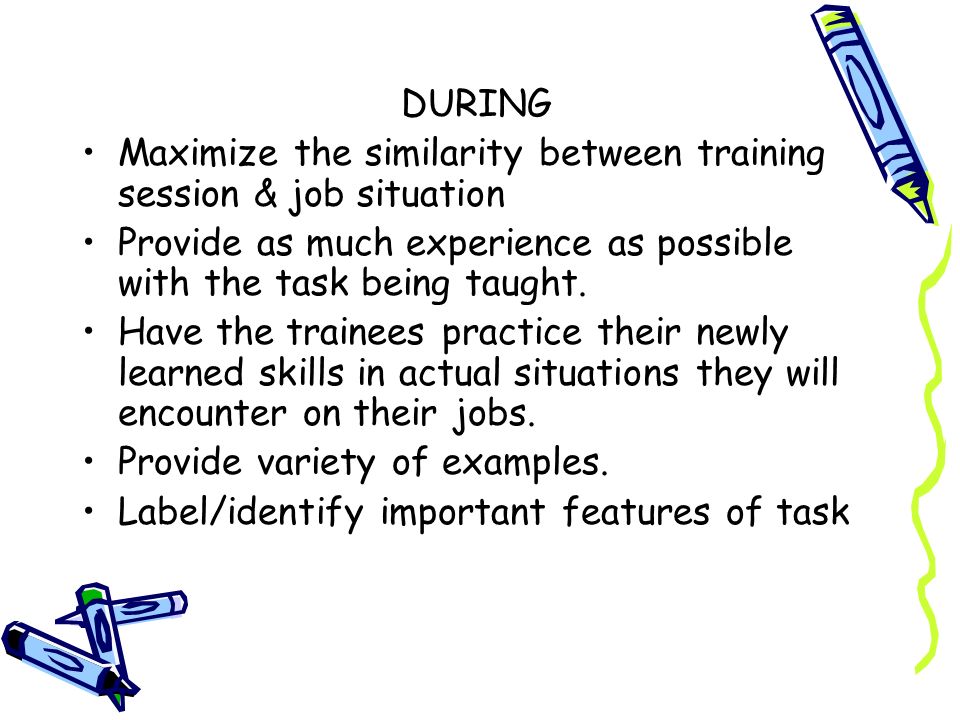 DURING

• Maximize the similarity between training session & job situation
• Provide as much experience as possible with the task being taught.
• Have the trainees practice their newly learned skills in actual situations they will encounter on their jobs.
• Provide variety of examples.
• Label/identify important features of task